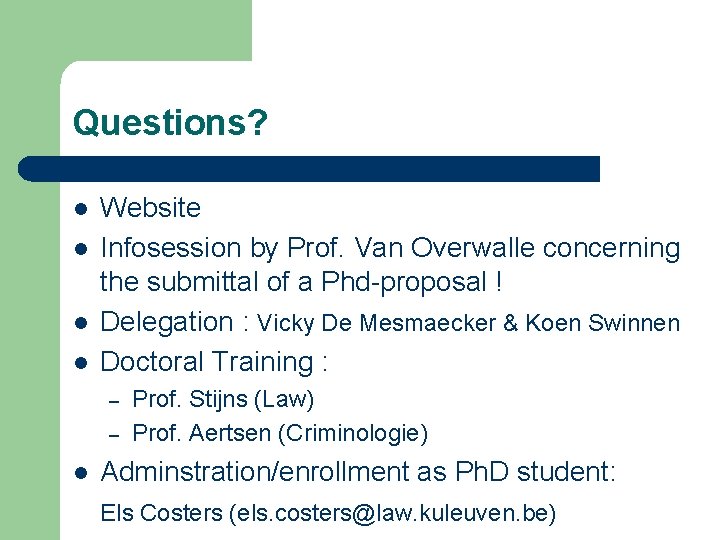 Questions?

- Website
- Infosession by Prof. Van Overwalle concerning the submittal of a Phd-proposal !
- Delegation : Vicky De Mesmaecker & Koen Swinnen
- Doctoral Training :
  – Prof. Stijns (Law)
  – Prof. Aertsen (Criminologie)
- Adminstration/enrollment as PhD student:

Els Costers (els.costers@law.kuleuven.be)